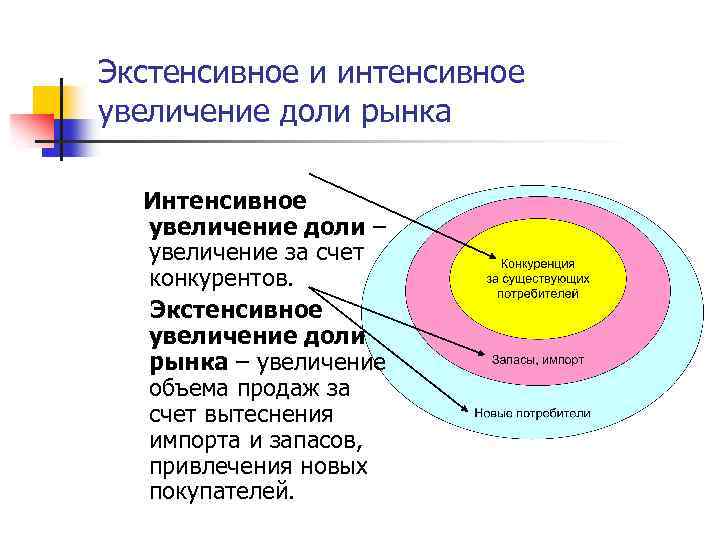 Экстенсивное и интенсивное увеличение доли рынка

Интенсивное увеличение доли – увеличение за счет конкурентов.

Экстенсивное увеличение доли рынка – увеличение объема продаж за счет вытеснения импорта и запасов, привлечения новых покупателей.

Конкуренция за существующих потребителей

Запасы, импорт

Новые потребители